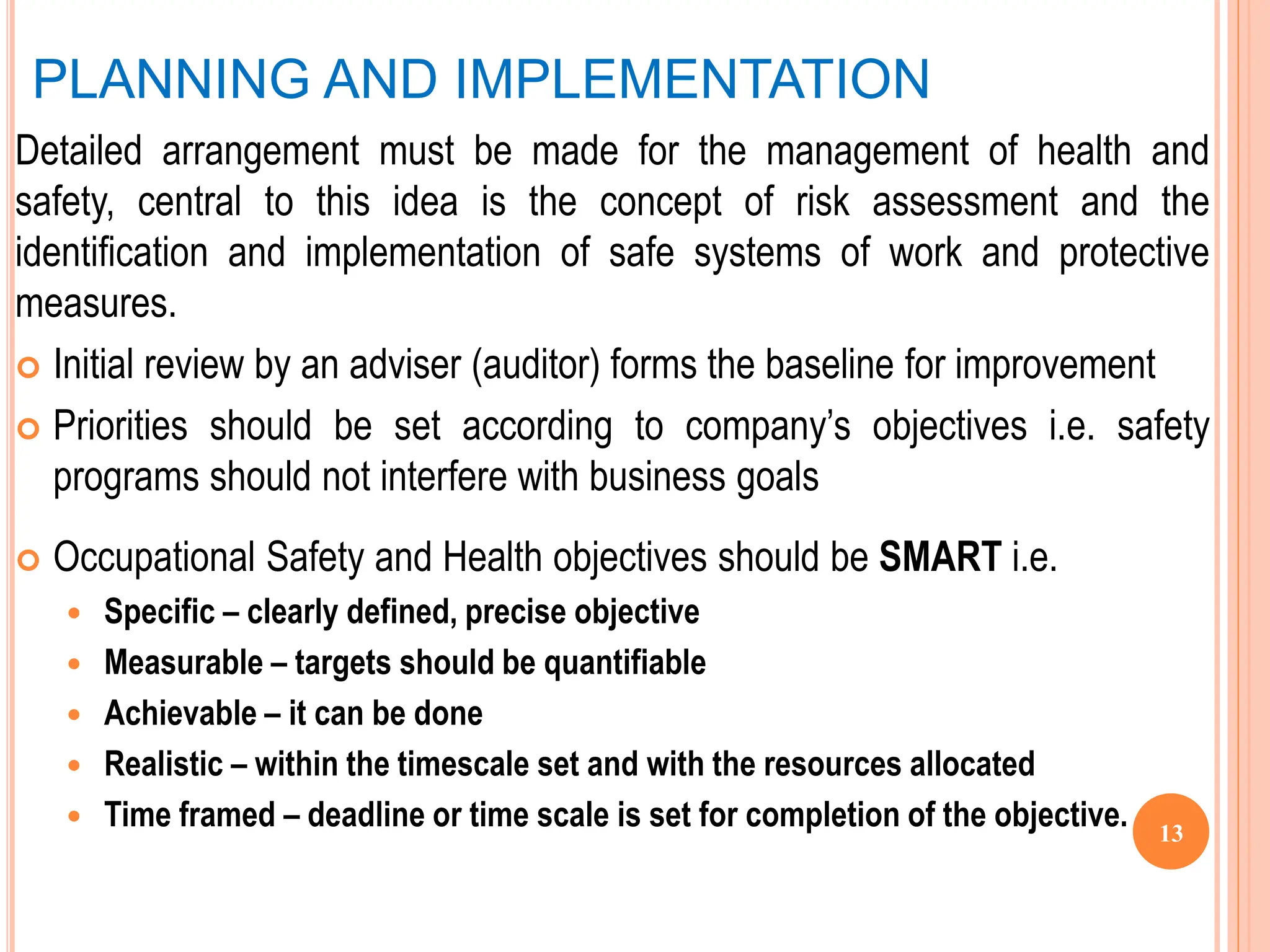 PLANNING AND IMPLEMENTATION

Detailed arrangement must be made for the management of health and safety, central to this idea is the concept of risk assessment and the identification and implementation of safe systems of work and protective measures.

Initial review by an adviser (auditor) forms the baseline for improvement

Priorities should be set according to company's objectives i.e. safety programs should not interfere with business goals

Occupational Safety and Health objectives should be SMART i.e.

Specific – clearly defined, precise objective

Measurable – targets should be quantifiable

Achievable – it can be done

Realistic – within the timescale set and with the resources allocated

Time framed – deadline or time scale is set for completion of the objective.

13